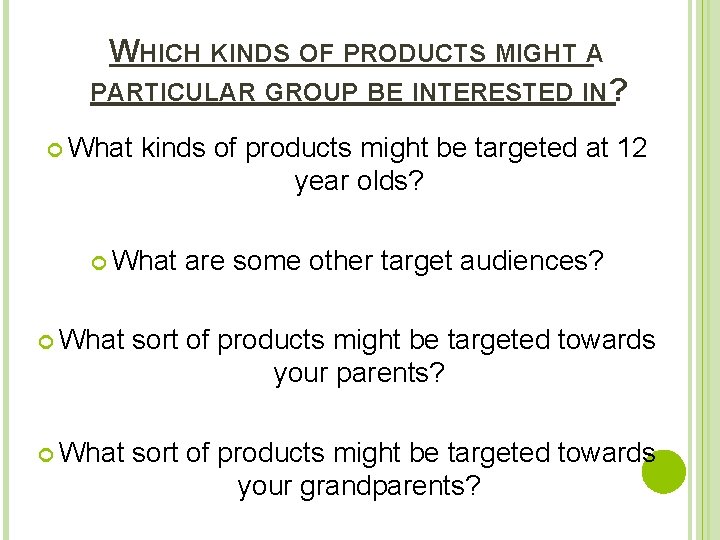 WHICH KINDS OF PRODUCTS MIGHT A PARTICULAR GROUP BE INTERESTED IN?

What kinds of products might be targeted at 12 year olds?

What are some other target audiences?

What sort of products might be targeted towards your parents?

What sort of products might be targeted towards your grandparents?